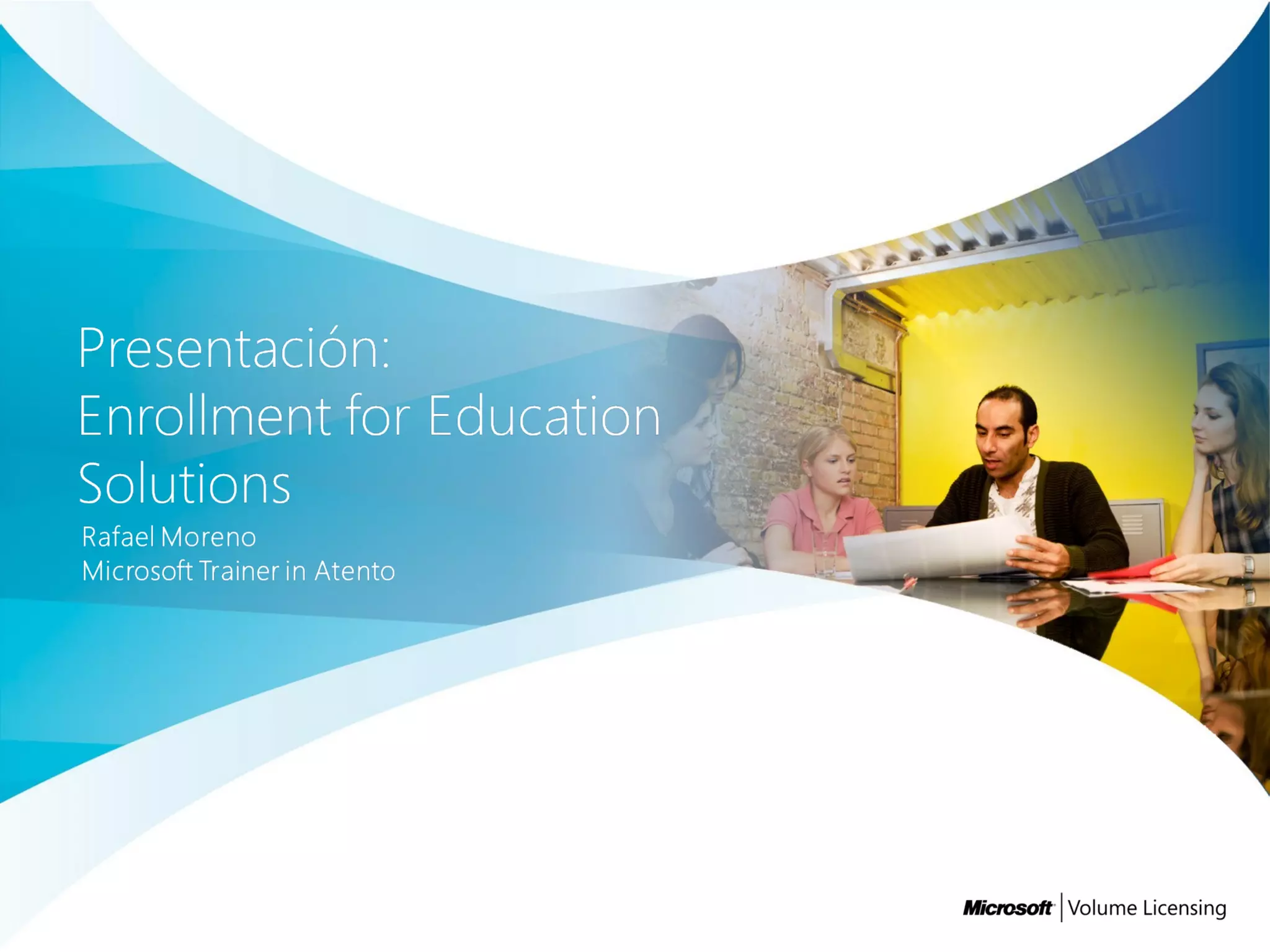 Presentación: Enrollment for Education Solutions

Rafael Moreno
Microsoft Trainer in Atento

Microsoft | Volume Licensing